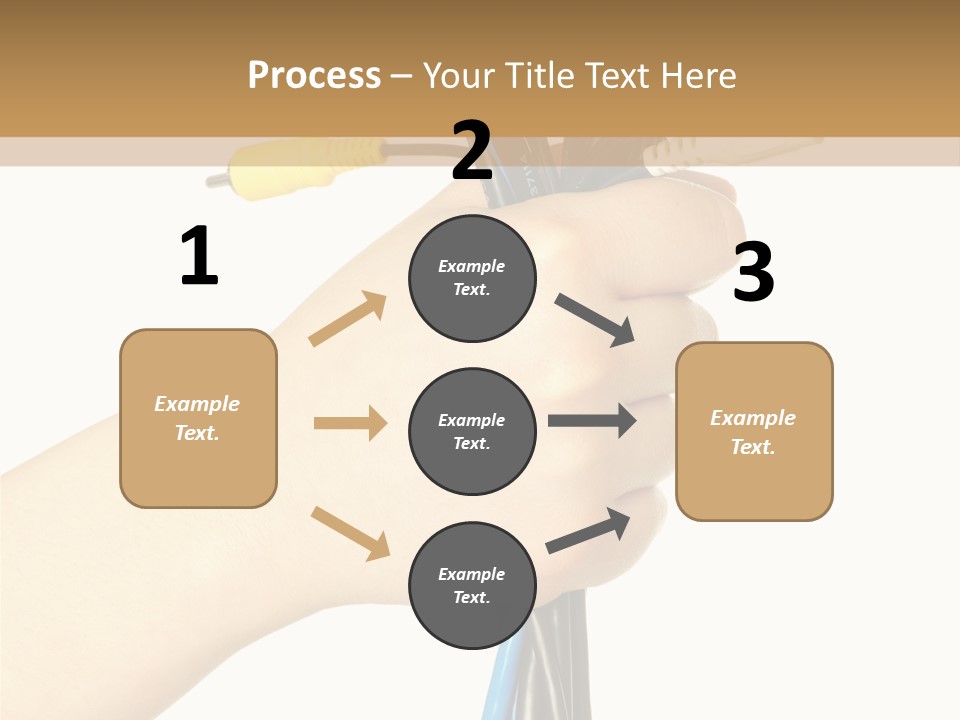 Process – Your Title Text Here

1

Example Text.

2

Example Text.

Example Text.

Example Text.

3

Example Text.